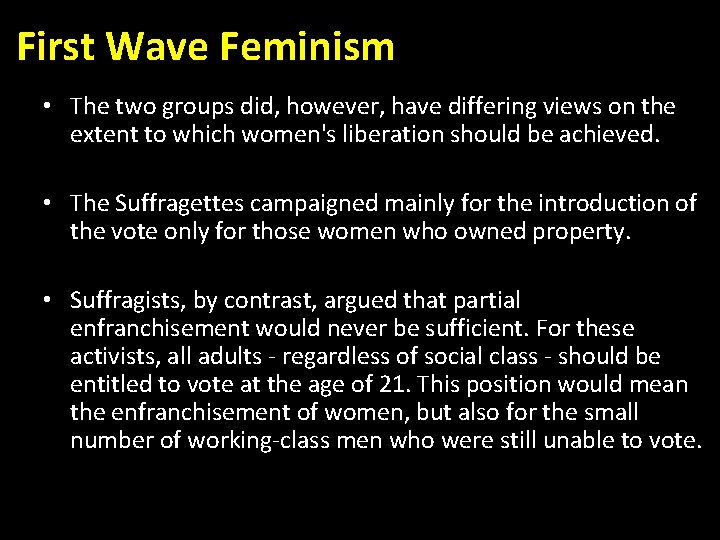 First Wave Feminism

• The two groups did, however, have differing views on the extent to which women's liberation should be achieved.

• The Suffragettes campaigned mainly for the introduction of the vote only for those women who owned property.

• Suffragists, by contrast, argued that partial enfranchisement would never be sufficient. For these activists, all adults - regardless of social class - should be entitled to vote at the age of 21. This position would mean the enfranchisement of women, but also for the small number of working-class men who were still unable to vote.